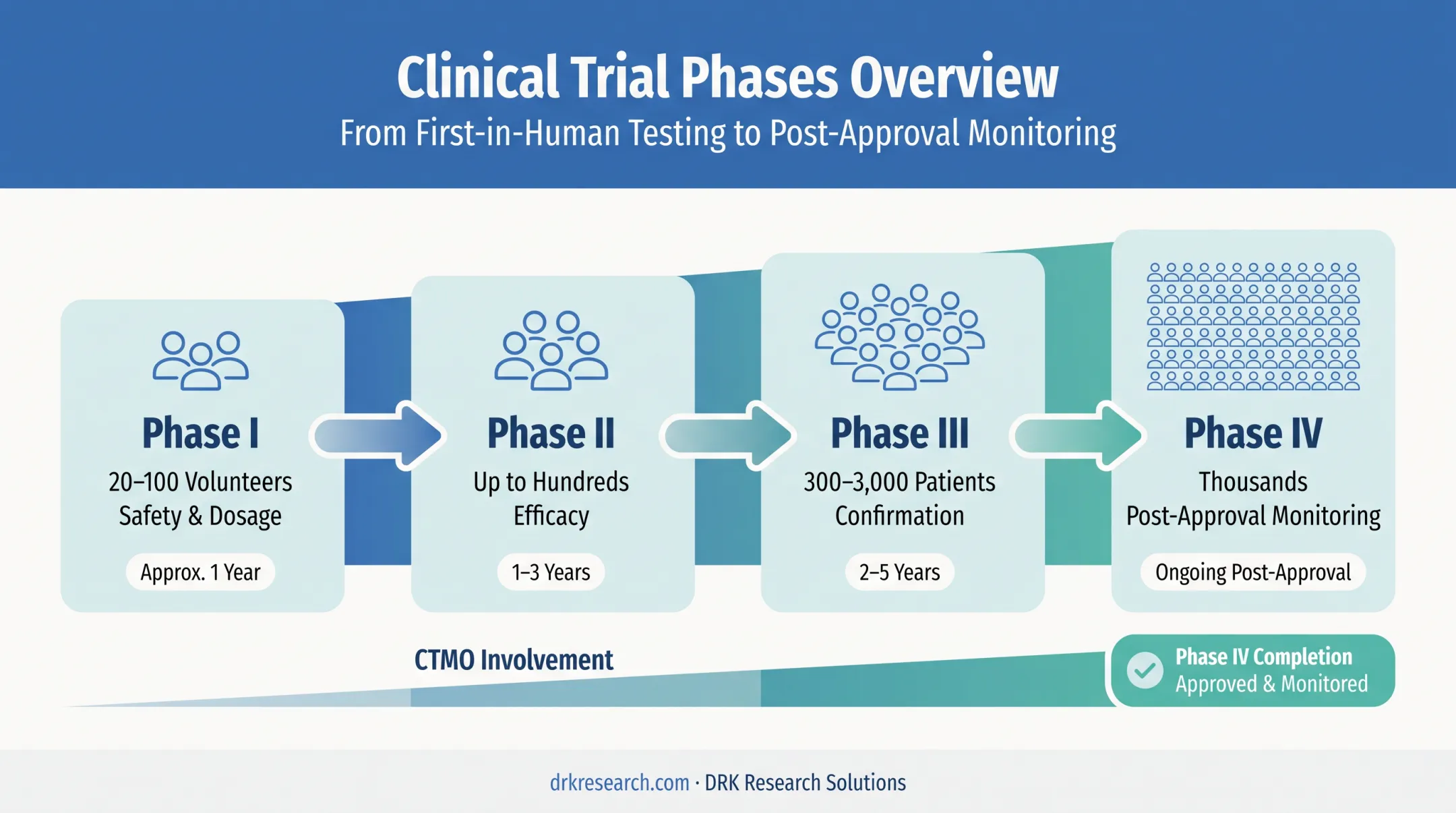 Clinical Trial Phases Overview
From First-in-Human Testing to Post-Approval Monitoring

Phase I
20–100 Volunteers
Safety & Dosage
Approx. 1 Year

Phase II
Up to Hundreds
Efficacy
1–3 Years

Phase III
300–3,000 Patients
Confirmation
2–5 Years

Phase IV
Thousands
Post-Approval Monitoring
Ongoing Post-Approval

CTMO Involvement

Phase IV Completion
Approved & Monitored

drkresearch.com · DRK Research Solutions